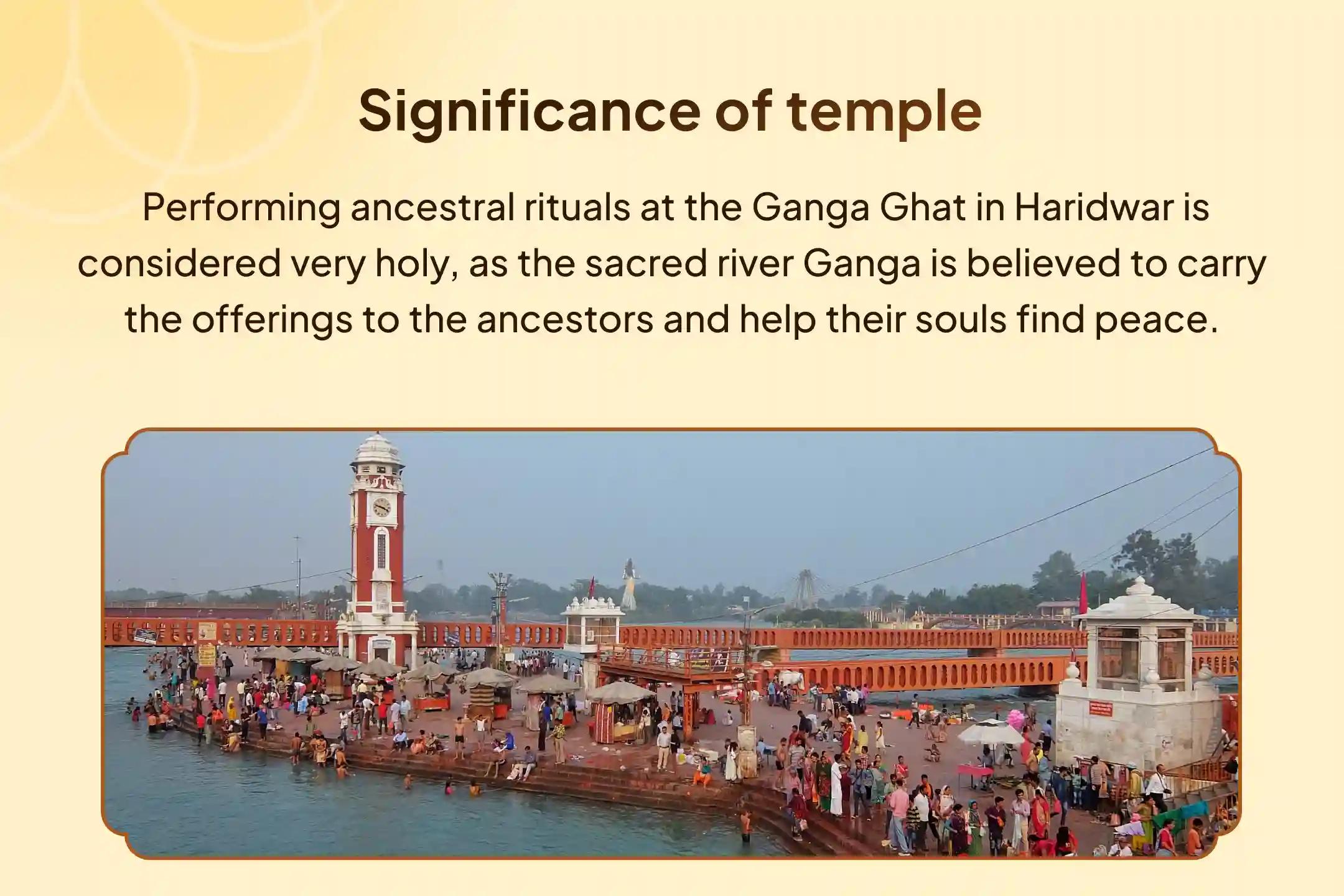 Significance of temple

Performing ancestral rituals at the Ganga Ghat in Haridwar is considered very holy, as the sacred river Ganga is believed to carry the offerings to the ancestors and help their souls find peace.